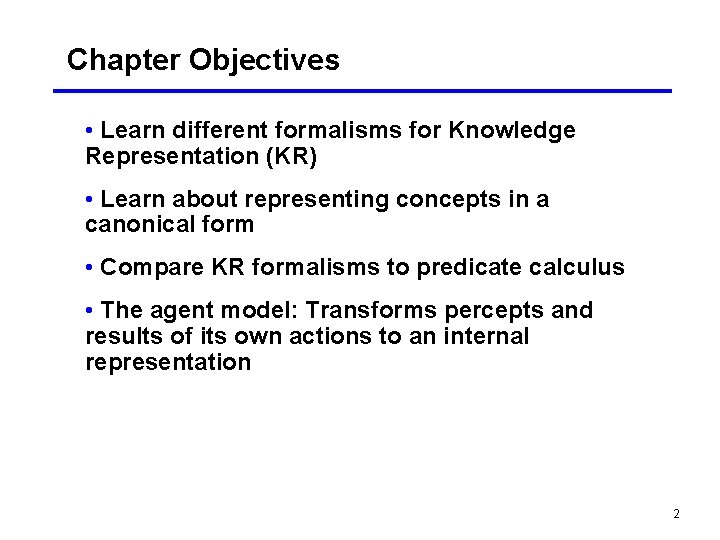 Chapter Objectives

• Learn different formalisms for Knowledge Representation (KR)

• Learn about representing concepts in a canonical form

• Compare KR formalisms to predicate calculus

• The agent model: Transforms percepts and results of its own actions to an internal representation

2